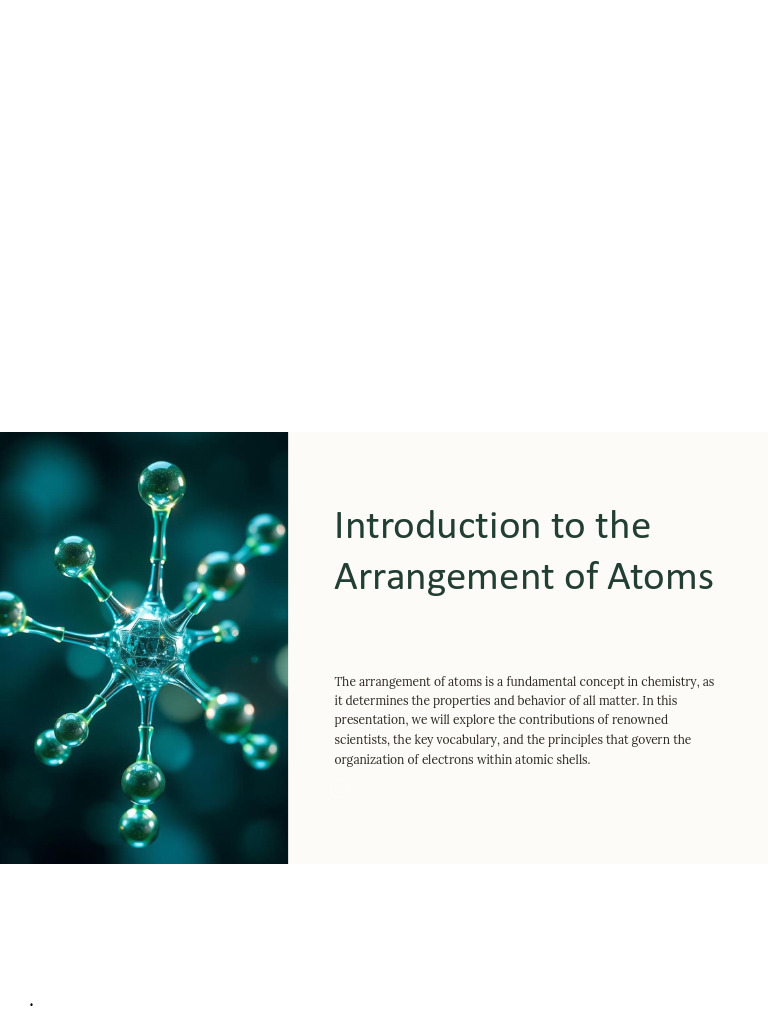 Introduction to the Arrangement of Atoms

The arrangement of atoms is a fundamental concept in chemistry, as it determines the properties and behavior of all matter. In this presentation, we will explore the contributions of renowned scientists, the key vocabulary, and the principles that govern the organization of electrons within atomic shells.